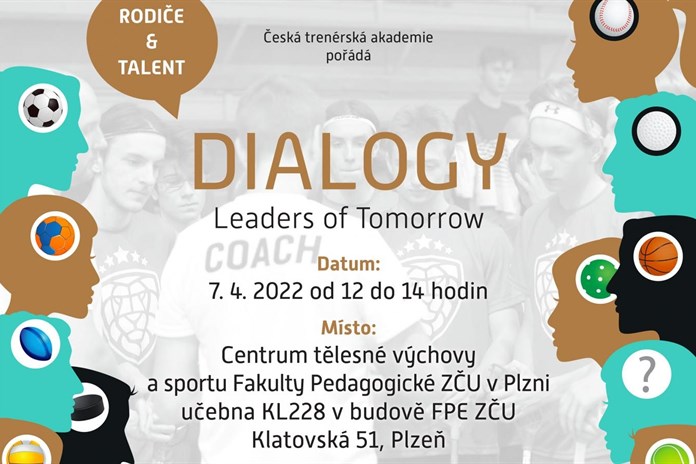 RODIČE & TALENT

Česká trenérská akademie pořádá

DIALOGY

Leaders of Tomorrow

COACH

Datum:
7. 4. 2022 od 12 do 14 hodin

Místo:
Centrum tělesné výchovy a sportu Fakulty Pedagogické ZČU v Plzni
učebna KL228 v budově FPE ZČU
Klatovská 51, Plzeň

?